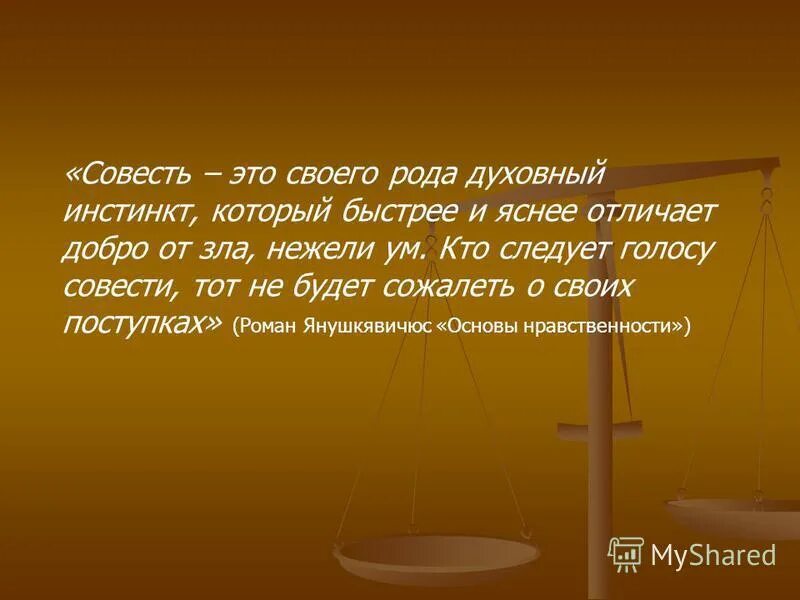 «Совесть – это своего рода духовный инстинкт, который быстрее и яснее отличает добро от зла, нежели ум. Кто следует голосу совести, тот не будет сожалеть о своих поступках» (Роман Янушкявичюс «Основы нравственности»)

MyShared